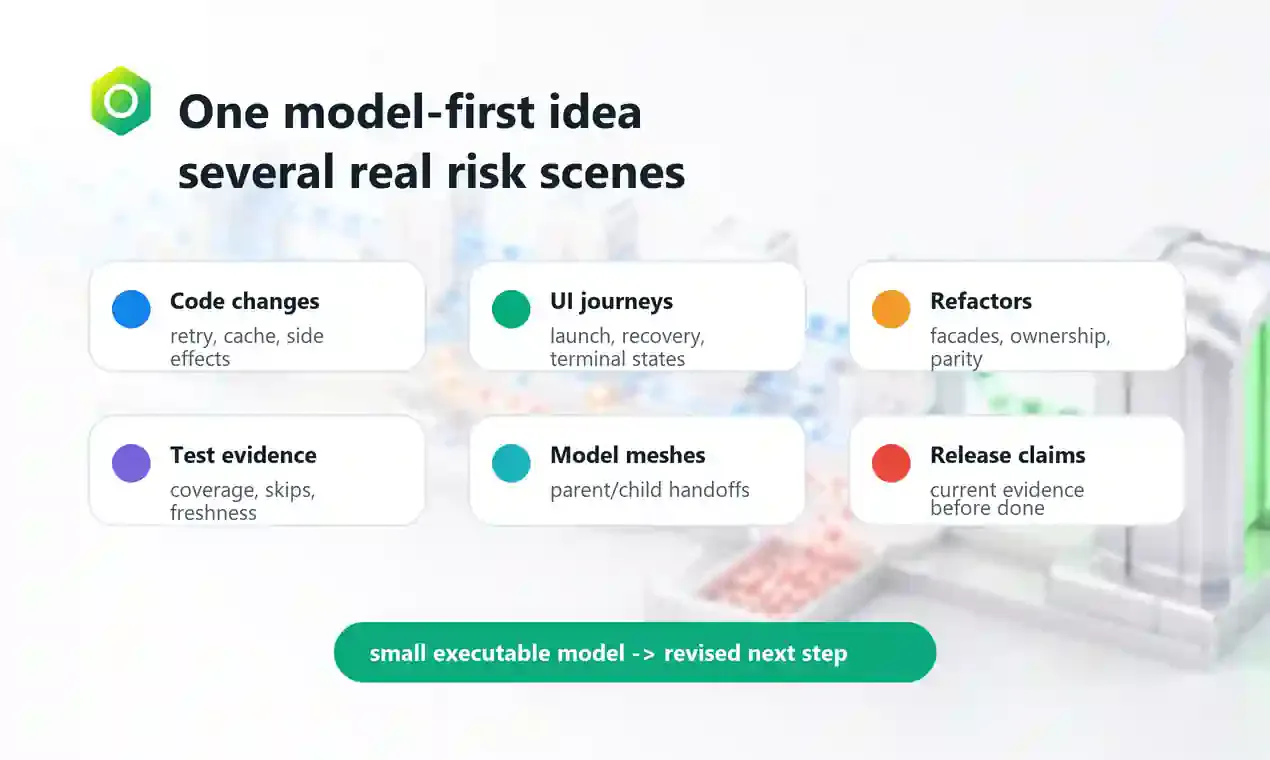 One model-first idea
several real risk scenes

Code changes
retry, cache, side effects

UI journeys
launch, recovery, terminal states

Refactors
facades, ownership, parity

Test evidence
coverage, skips, freshness

Model meshes
parent/child handoffs

Release claims
current evidence before done

small executable model -> revised next step